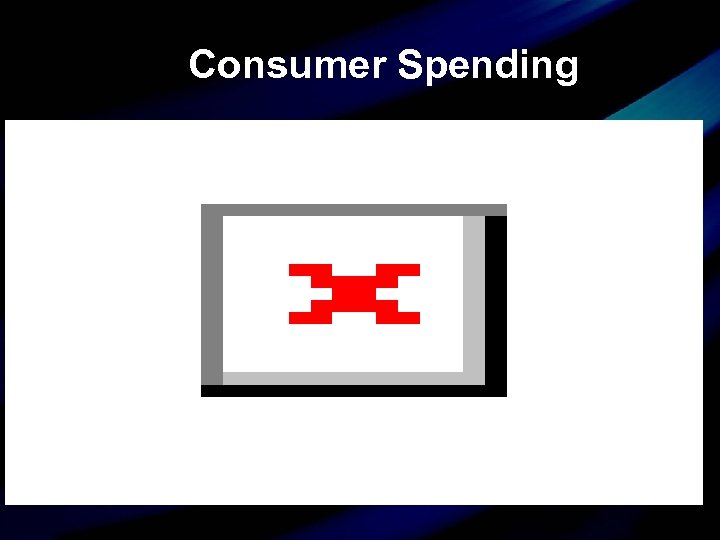 Consumer Spending